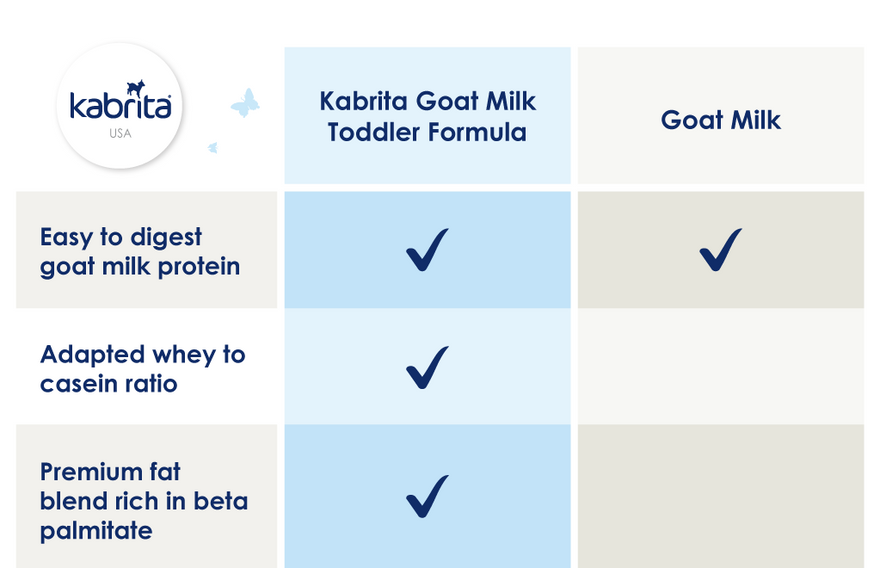 | kabrita USA | Kabrita Goat Milk Toddler Formula | Goat Milk |
|---|---|---|
| Easy to digest goat milk protein | ✓ | ✓ |
| Adapted whey to casein ratio | ✓ | |
| Premium fat blend rich in beta palmitate | ✓ | |